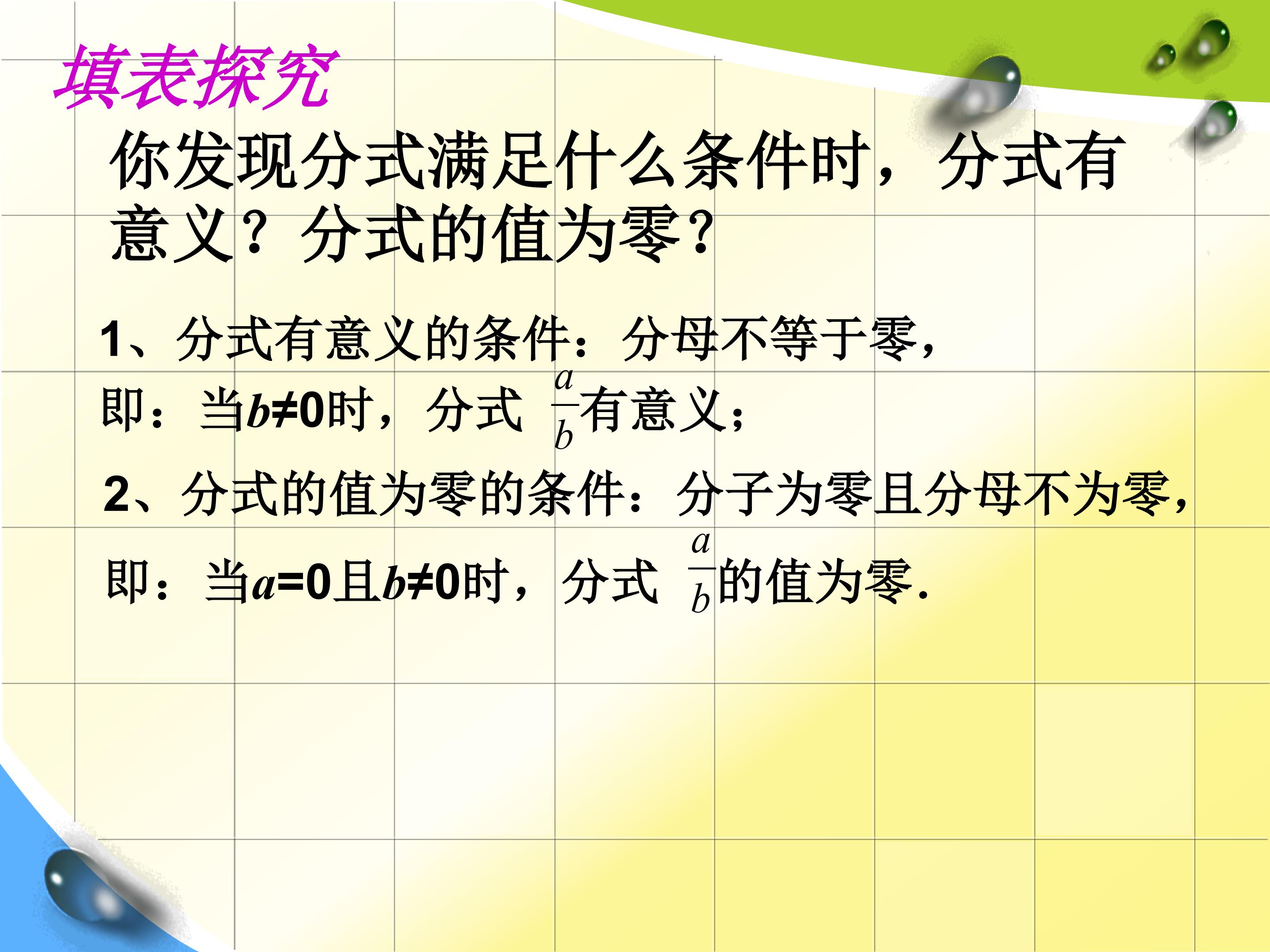 填表探究

你发现分式满足什么条件时，分式有意义？分式的值为零？

1、分式有意义的条件：分母不等于零，

即：当$b≠0$时，分式 $\frac{a}{b}$有意义；

2、分式的值为零的条件：分子为零且分母不为零，

即：当$a=0$且$b≠0$时，分式 $\frac{a}{b}$的值为零.